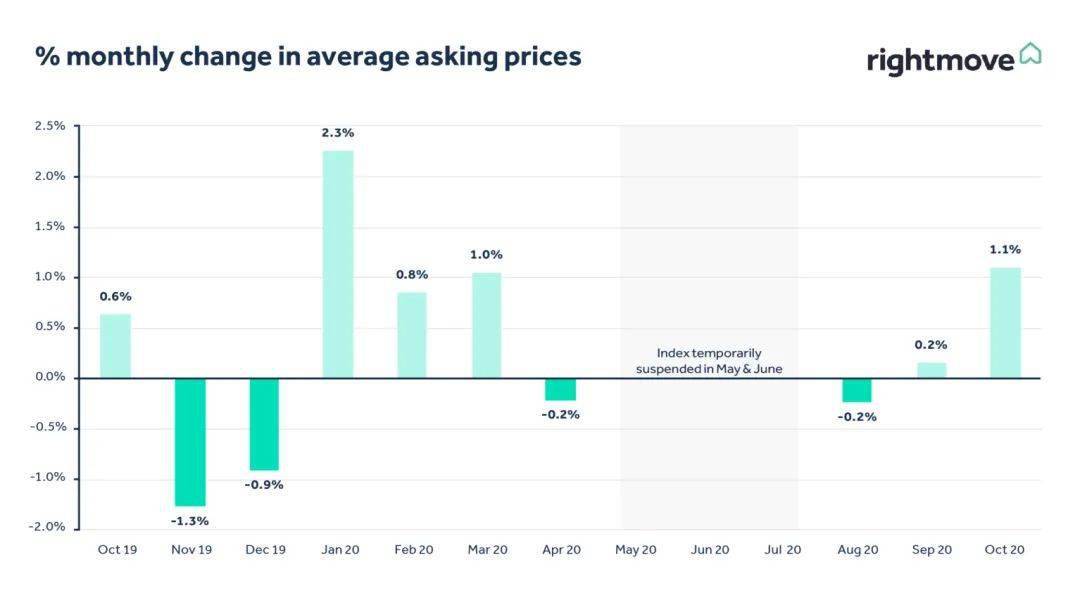 % monthly change in average asking prices

rightmove

2.5%
2.0%
1.5%
1.0%
0.5%
0.0%
-0.5%
-1.0%
-2.0%

0.6%
-1.3%
-0.9%
2.3%
0.8%
1.0%
-0.2%
Index temporarily suspended in May & June
-0.2%
0.2%
1.1%

Oct 19
Nov 19
Dec 19
Jan 20
Feb 20
Mar 20
Apr 20
May 20
Jun 20
Jul 20
Aug 20
Sep 20
Oct 20